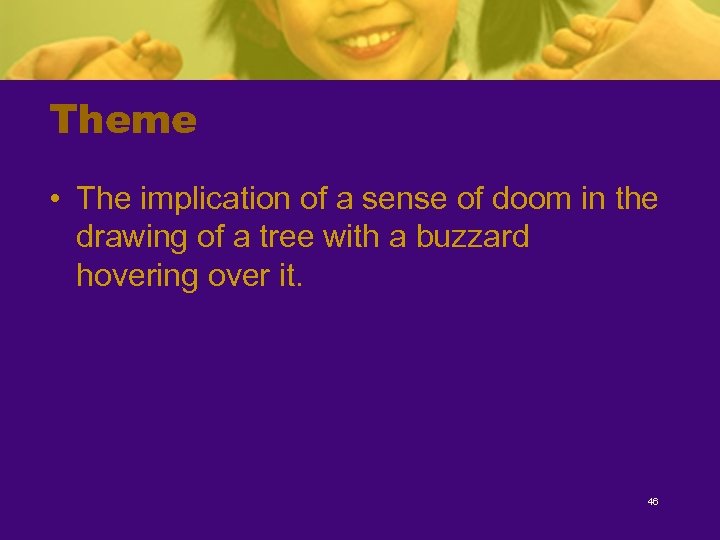 Theme

• The implication of a sense of doom in the drawing of a tree with a buzzard hovering over it.

46